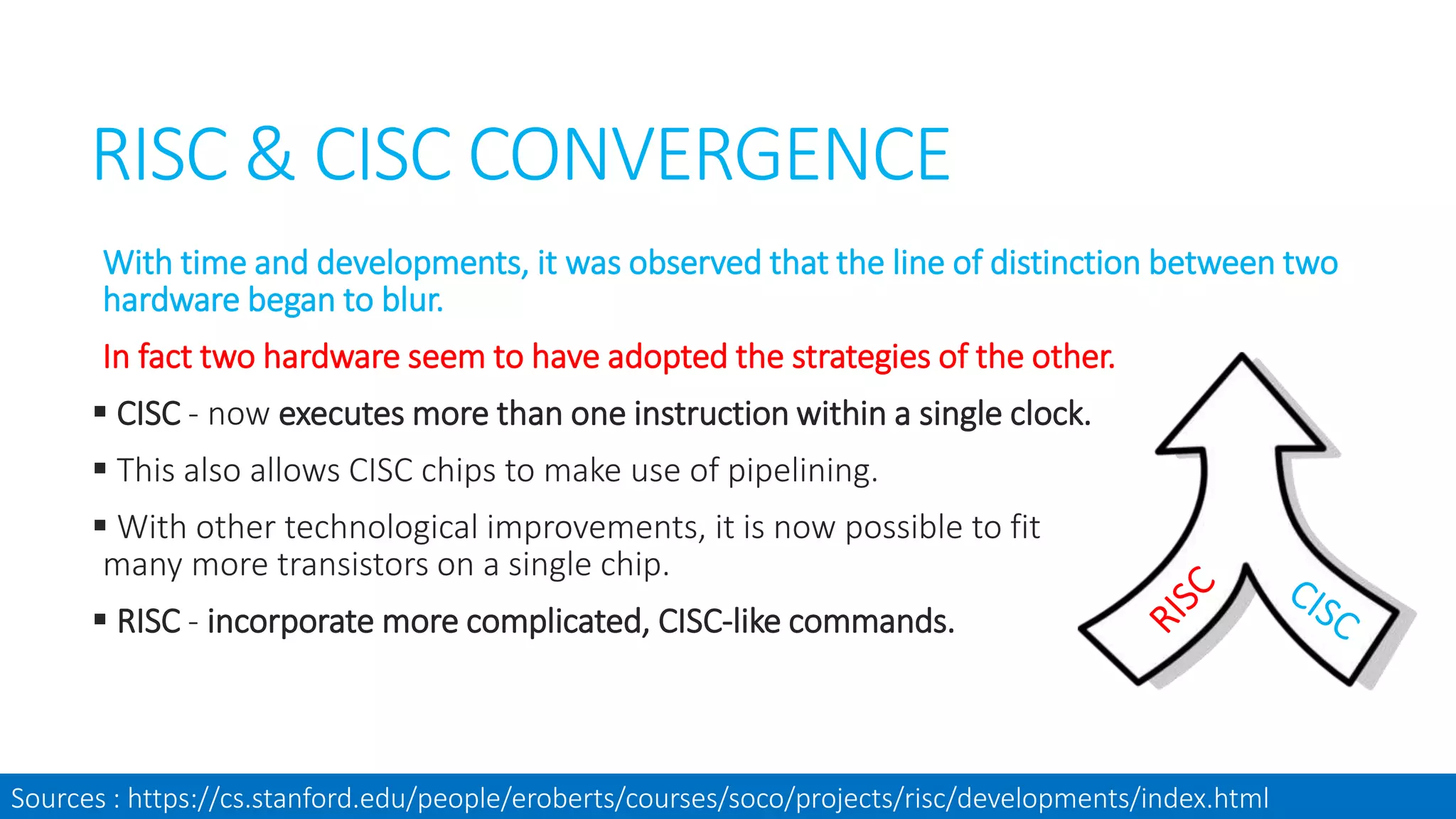 RISC & CISC CONVERGENCE

With time and developments, it was observed that the line of distinction between two hardware began to blur.

In fact two hardware seem to have adopted the strategies of the other.

▪ CISC - now executes more than one instruction within a single clock.

▪ This also allows CISC chips to make use of pipelining.

▪ With other technological improvements, it is now possible to fit many more transistors on a single chip.

▪ RISC - incorporate more complicated, CISC-like commands.

RISC

CISC

Sources : https://cs.stanford.edu/people/eroberts/courses/soco/projects/risc/developments/index.html